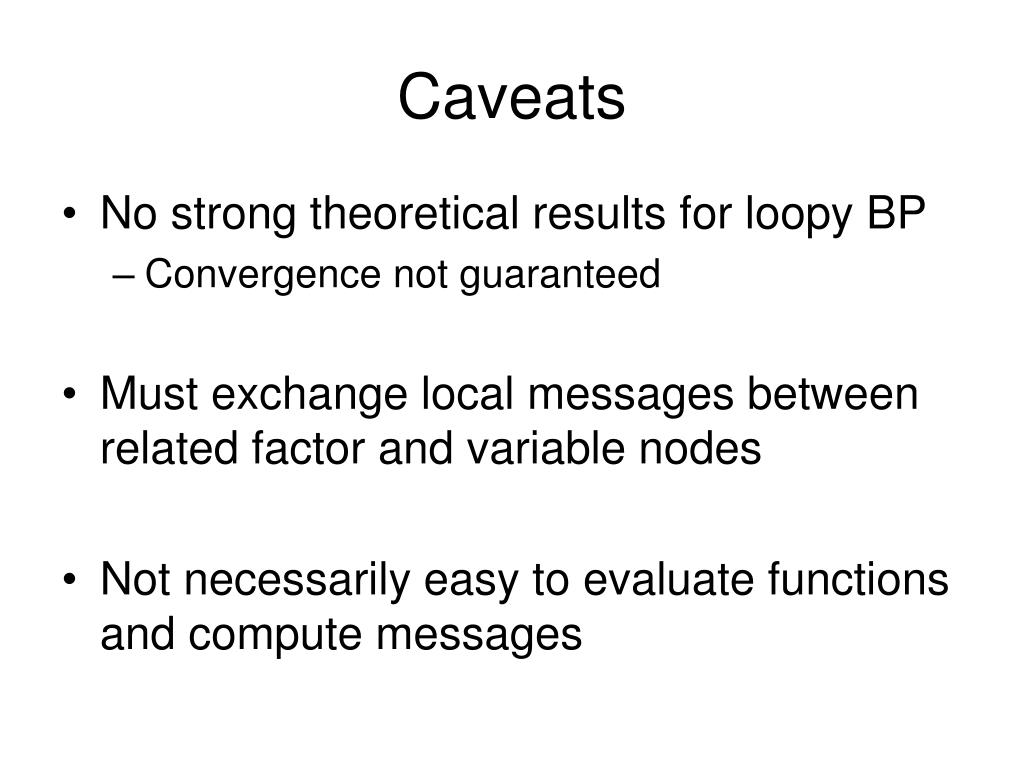 Caveats

• No strong theoretical results for loopy BP
– Convergence not guaranteed

• Must exchange local messages between related factor and variable nodes

• Not necessarily easy to evaluate functions and compute messages